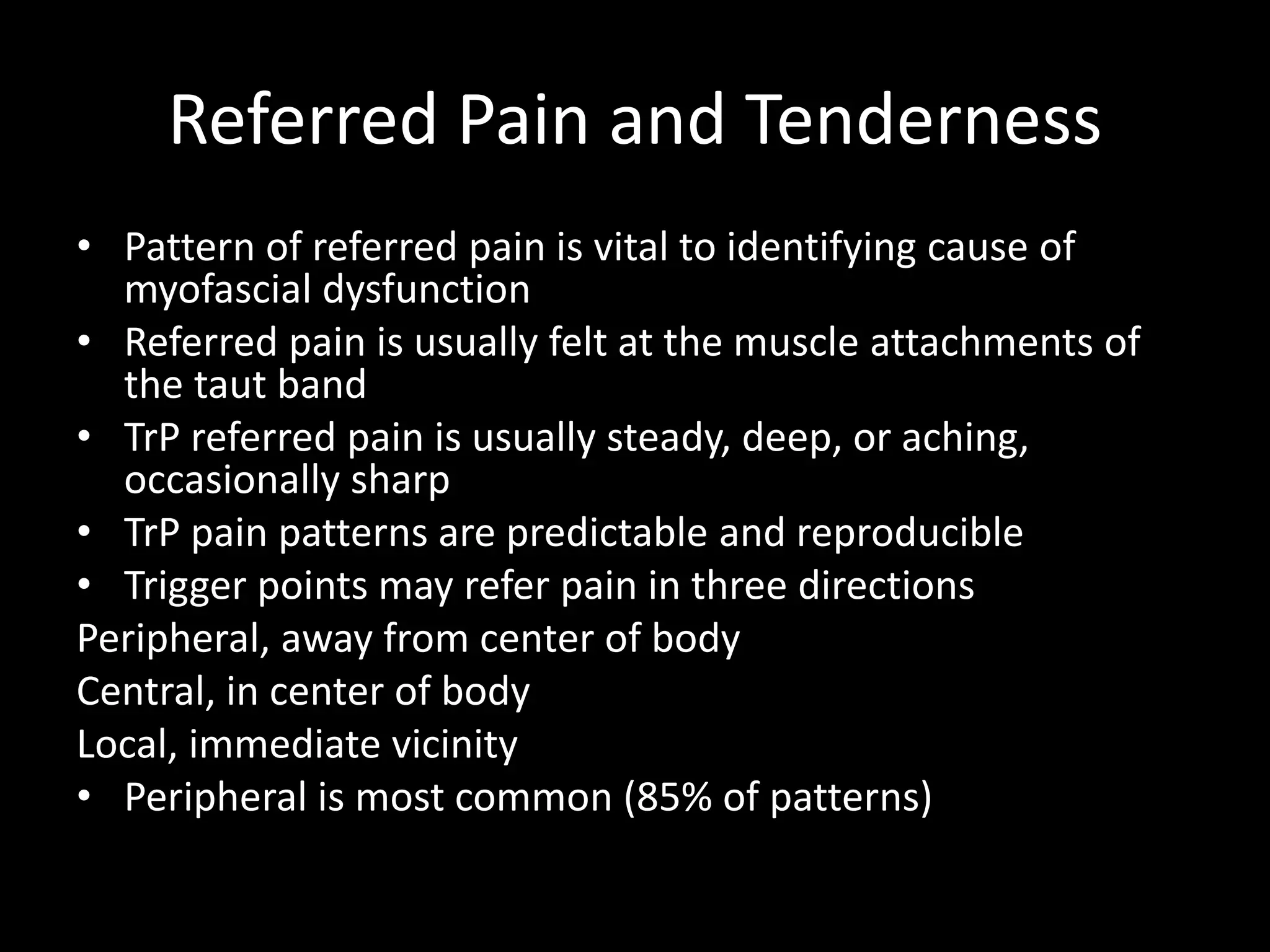 Referred Pain and Tenderness

• Pattern of referred pain is vital to identifying cause of myofascial dysfunction
• Referred pain is usually felt at the muscle attachments of the taut band
• TrP referred pain is usually steady, deep, or aching, occasionally sharp
• TrP pain patterns are predictable and reproducible
• Trigger points may refer pain in three directions

Peripheral, away from center of body

Central, in center of body

Local, immediate vicinity

• Peripheral is most common (85% of patterns)